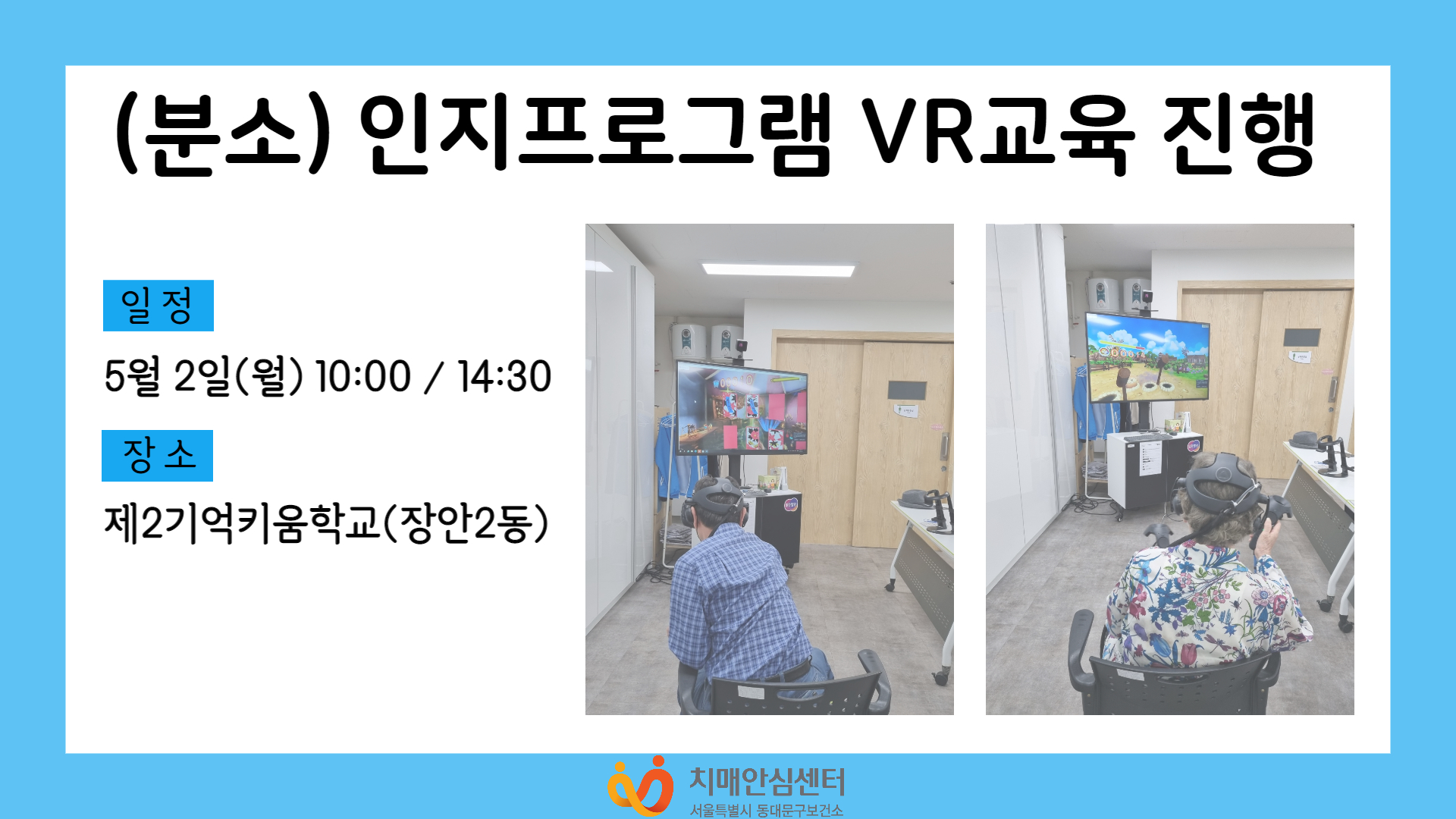 (분소) 인지프로그램 VR교육 진행

일 정

5월 2일(월) 10:00 / 14:30

장 소

제2기억키움학교(장안2동)

치매안심센터
서울특별시 동대문구보건소